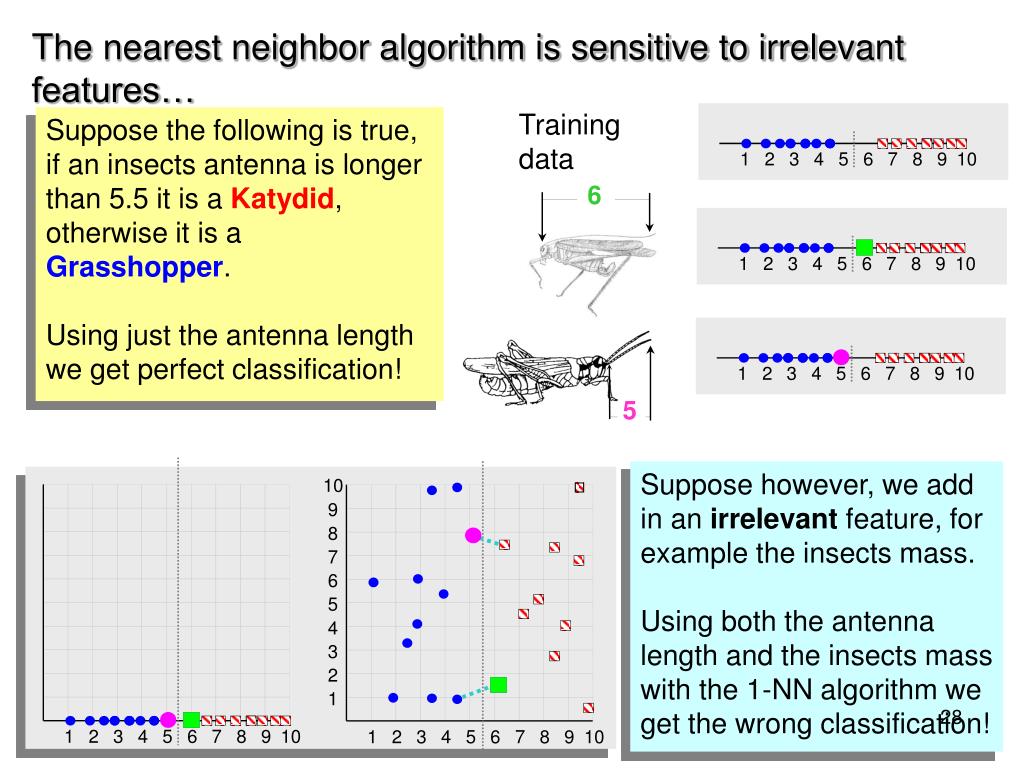 The nearest neighbor algorithm is sensitive to irrelevant features…

Suppose the following is true, if an insects antenna is longer than 5.5 it is a **Katydid**, otherwise it is a **Grasshopper**.

Using just the antenna length we get perfect classification!

Training data

6

5

1 2 3 4 5 6 7 8 9 10

1 2 3 4 5 6 7 8 9 10

1 2 3 4 5 6 7 8 9 10

1 2 3 4 5 6 7 8 9 10

10
9
8
7
6
5
4
3
2
1

1 2 3 4 5 6 7 8 9 10

Suppose however, we add in an **irrelevant** feature, for example the insects mass.

Using both the antenna length and the insects mass with the 1-NN algorithm we get the wrong classification!

28